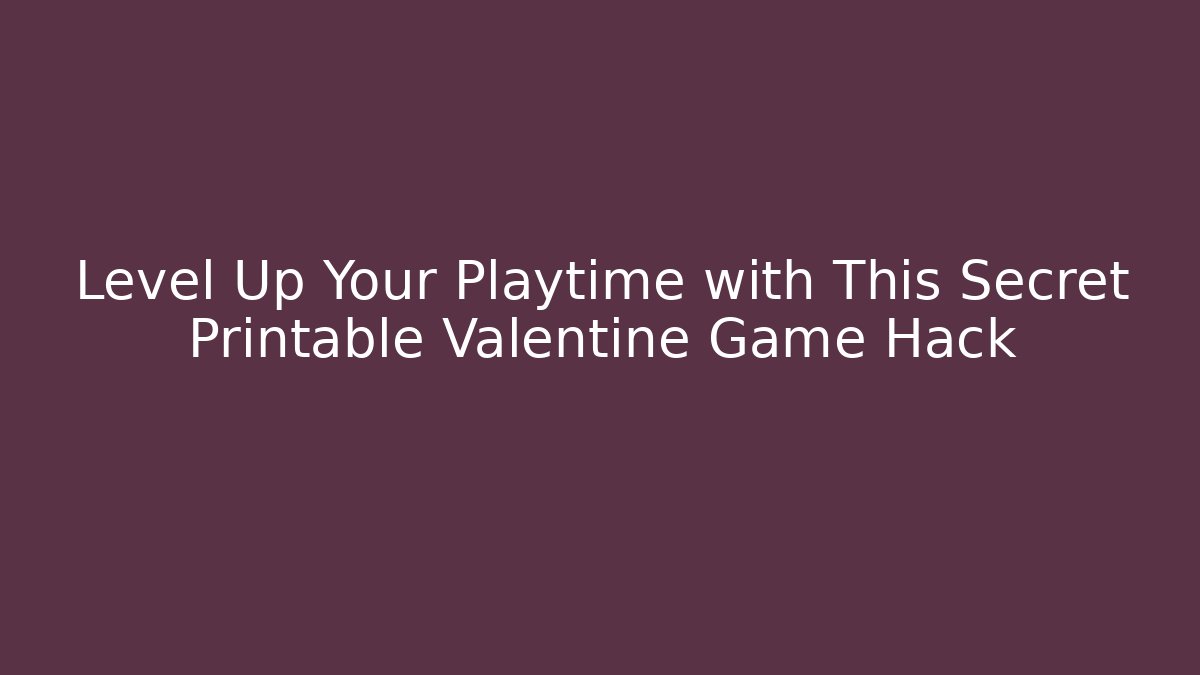 Level Up Your Playtime with This Secret Printable Valentine Game Hack